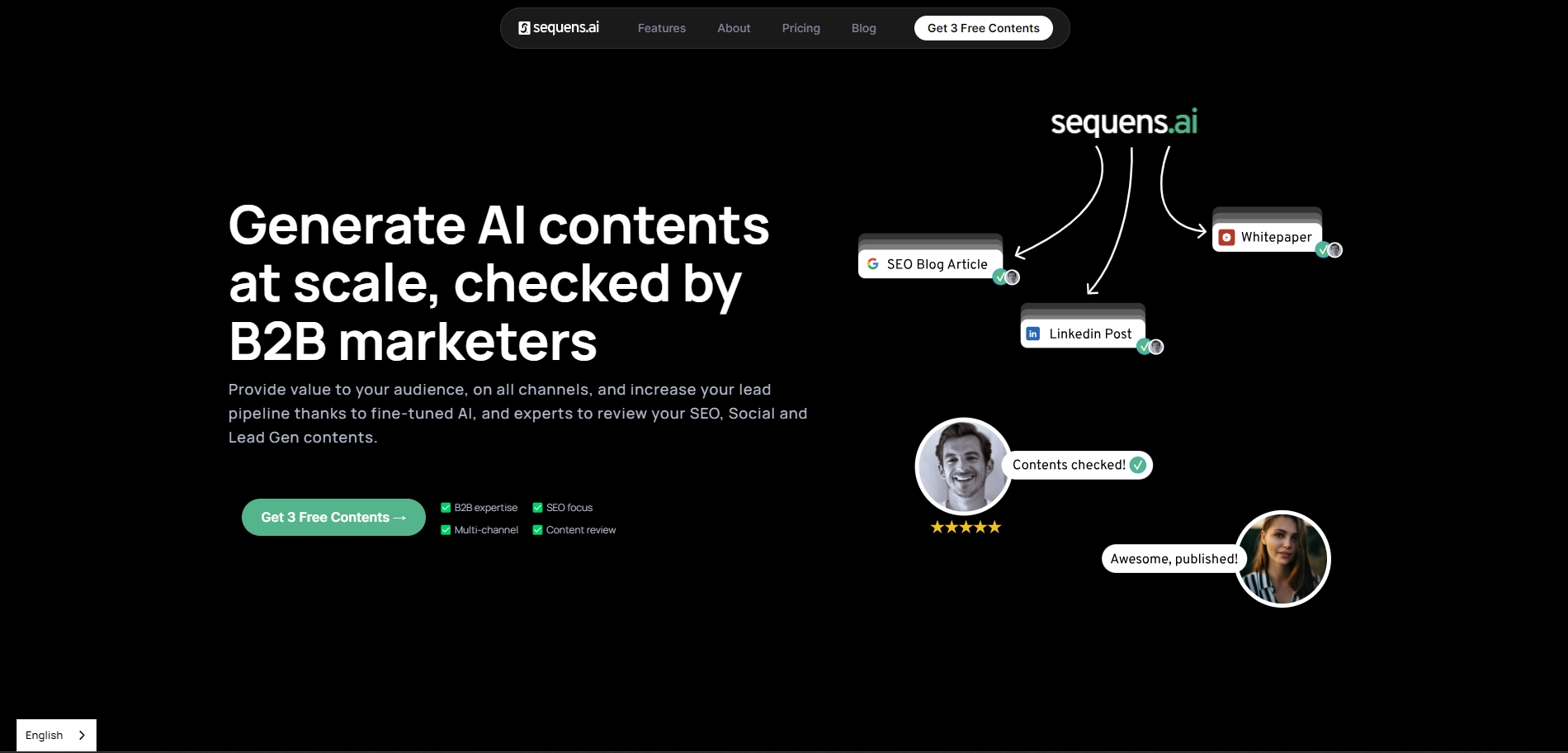 sequens.ai Features About Pricing Blog Get 3 Free Contents

Generate AI contents at scale, checked by B2B marketers

Provide value to your audience, on all channels, and increase your lead pipeline thanks to fine-tuned AI, and experts to review your SEO, Social and Lead Gen contents.

Get 3 Free Contents →

B2B expertise
SEO focus
Multi-channel
Content review

sequens.ai

SEO Blog Article

Whitepaper

Linkedin Post

Contents checked!

★★★★★

Awesome, published!

English